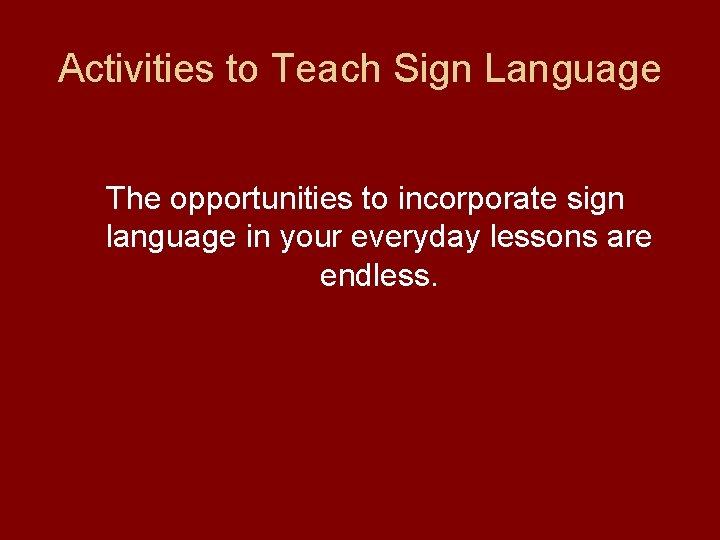 Activities to Teach Sign Language

The opportunities to incorporate sign language in your everyday lessons are endless.